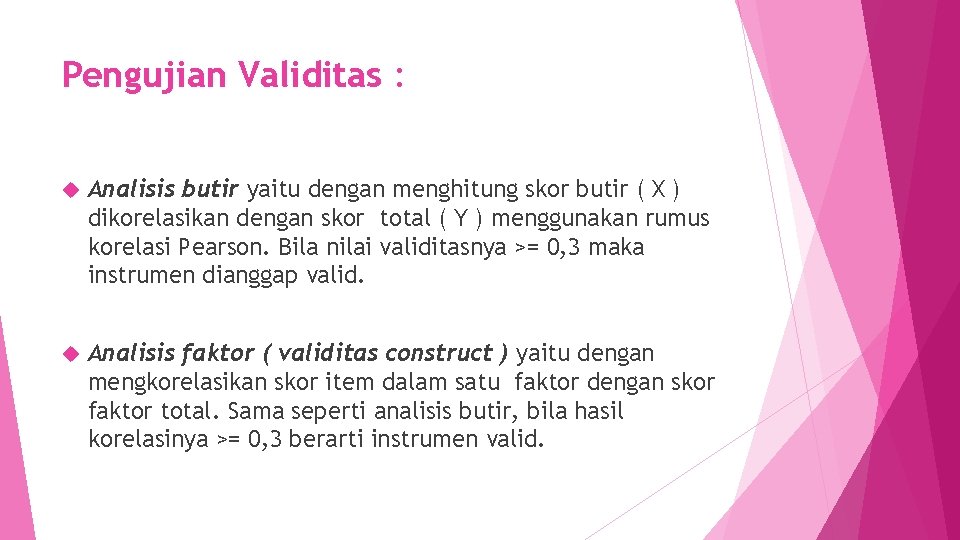 Pengujian Validitas :

Analisis butir yaitu dengan menghitung skor butir ( X ) dikorelasikan dengan skor total ( Y ) menggunakan rumus korelasi Pearson. Bila nilai validitasnya >= 0,3 maka instrumen dianggap valid.

Analisis faktor ( validitas construct ) yaitu dengan mengkorelasikan skor item dalam satu faktor dengan skor faktor total. Sama seperti analisis butir, bila hasil korelasinya >= 0,3 berarti instrumen valid.